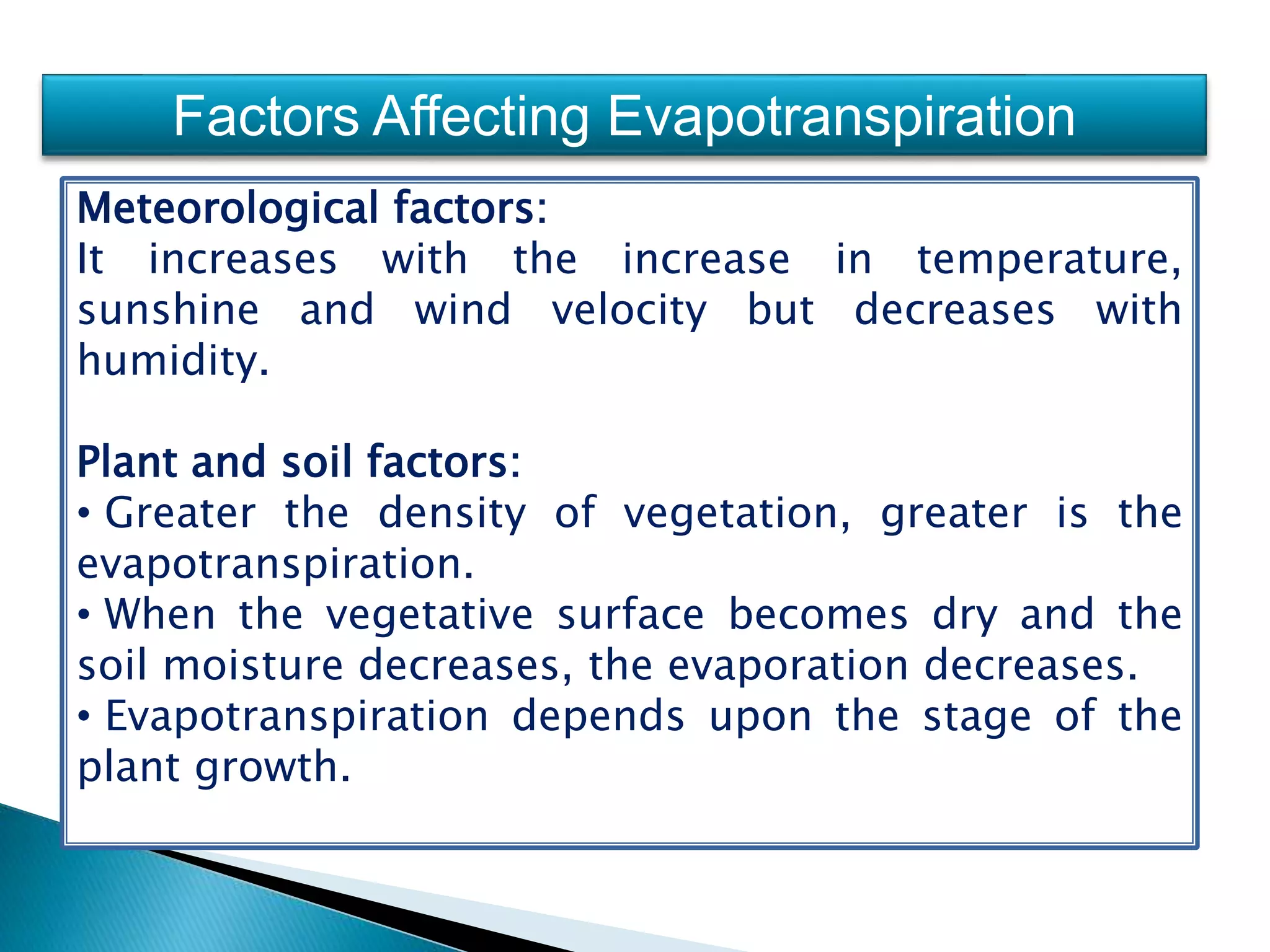 Factors Affecting Evapotranspiration

Meteorological factors:
It increases with the increase in temperature, sunshine and wind velocity but decreases with humidity.

Plant and soil factors:
• Greater the density of vegetation, greater is the evapotranspiration.
• When the vegetative surface becomes dry and the soil moisture decreases, the evaporation decreases.
• Evapotranspiration depends upon the stage of the plant growth.